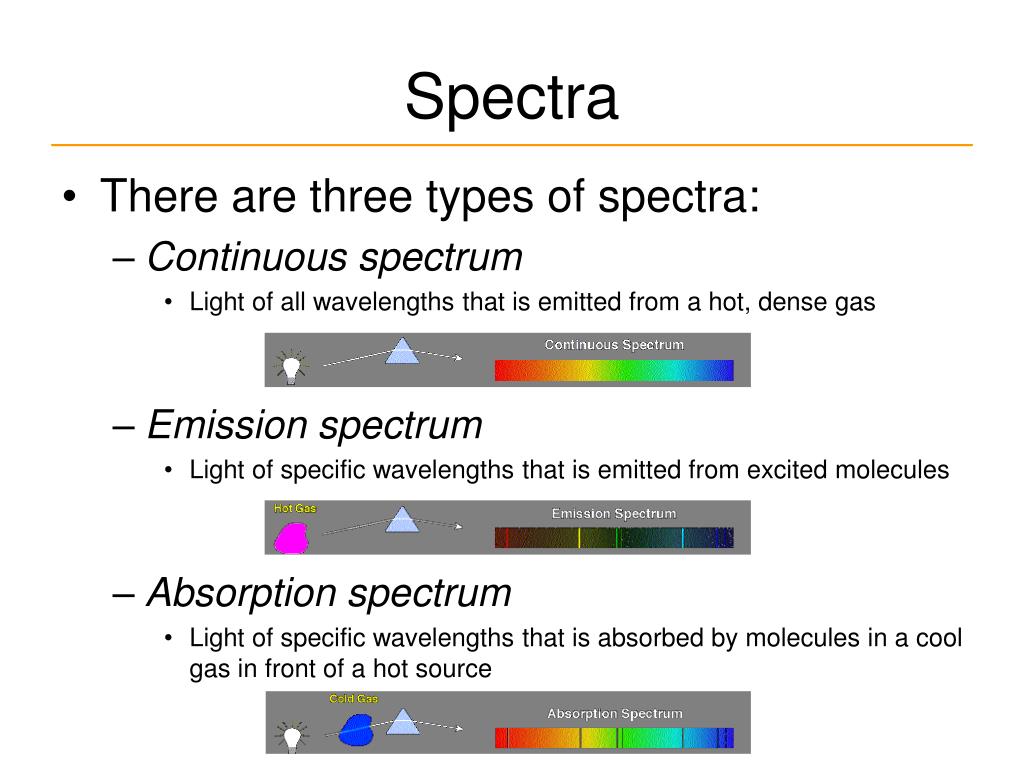 Spectra

• There are three types of spectra:
– Continuous spectrum
• Light of all wavelengths that is emitted from a hot, dense gas

Continuous Spectrum

– Emission spectrum
• Light of specific wavelengths that is emitted from excited molecules

Hot Gas

Emission Spectrum

– Absorption spectrum
• Light of specific wavelengths that is absorbed by molecules in a cool gas in front of a hot source

Cold Gas

Absorption Spectrum